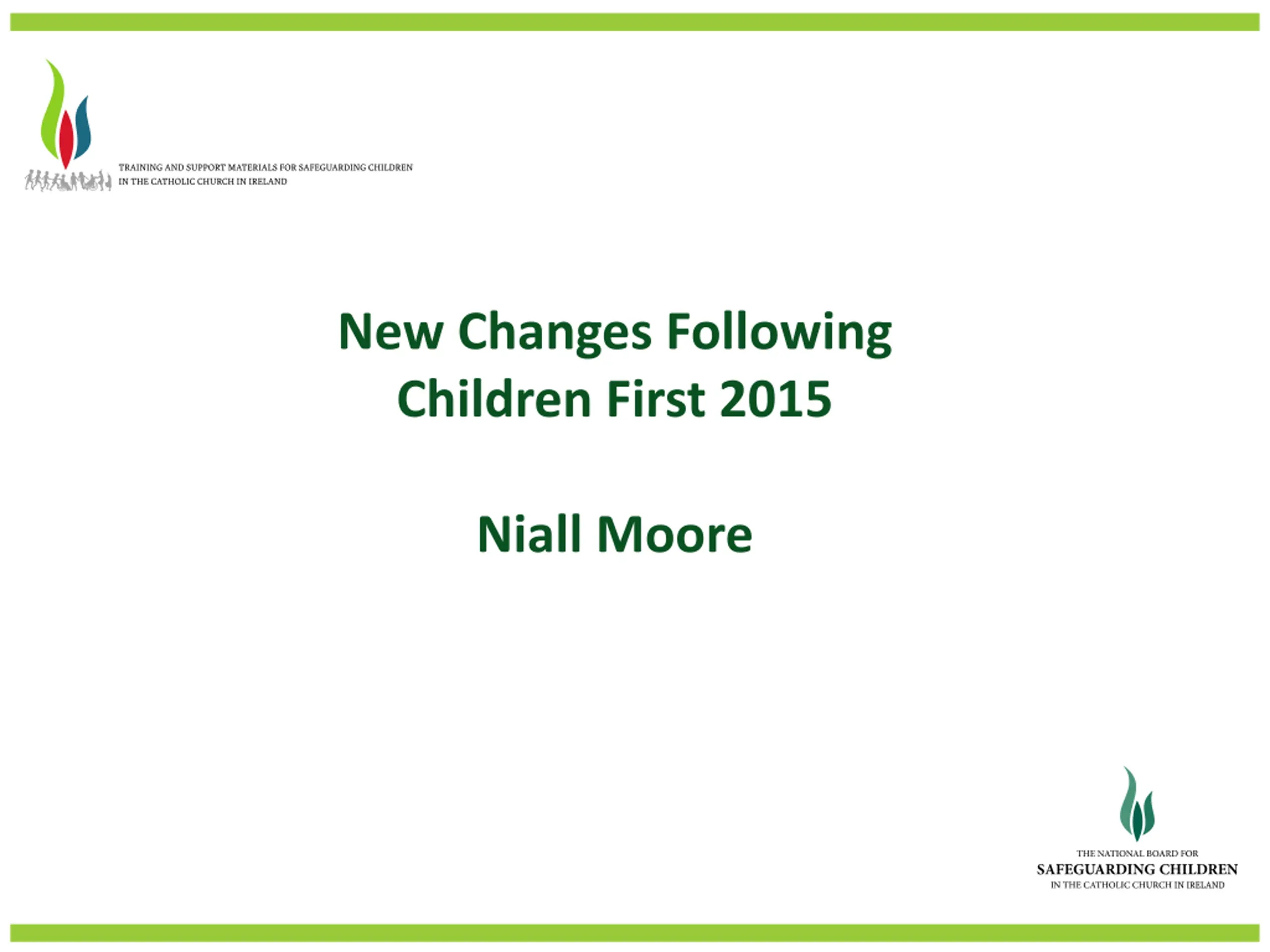 TRAINING AND SUPPORT MATERIALS FOR SAFEGUARDING CHILDREN IN THE CATHOLIC CHURCH IN IRELAND

New Changes Following Children First 2015

Niall Moore

THE NATIONAL BOARD FOR
SAFEGUARDING CHILDREN
IN THE CATHOLIC CHURCH IN IRELAND